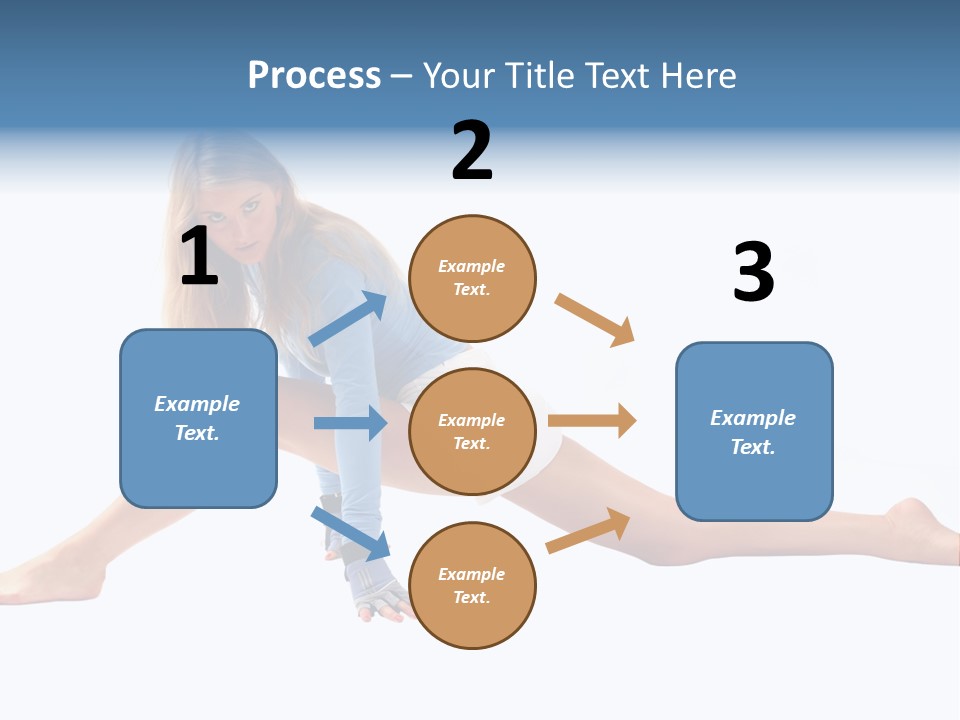 Process – Your Title Text Here

1

Example Text.

2

Example Text.

Example Text.

Example Text.

3

Example Text.